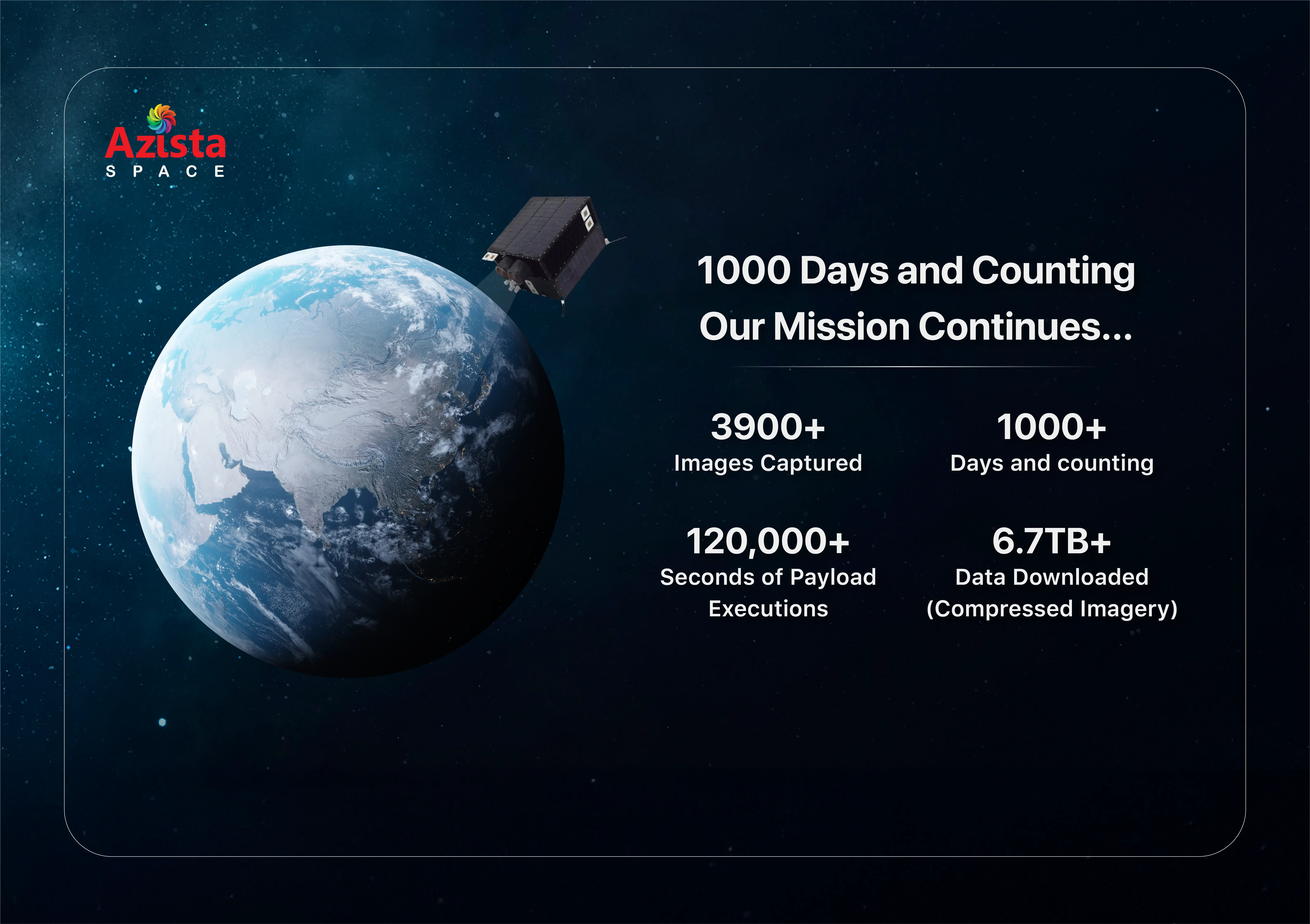 Azista
SPACE

1000 Days and Counting
Our Mission Continues...

3900+
Images Captured

1000+
Days and counting

120,000+
Seconds of Payload Executions

6.7TB+
Data Downloaded (Compressed Imagery)